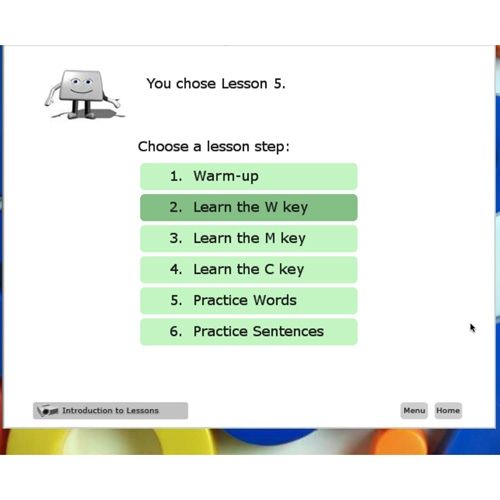 You chose Lesson 5.

Choose a lesson step:

1. Warm-up

2. Learn the W key

3. Learn the M key

4. Learn the C key

5. Practice Words

6. Practice Sentences

Introduction to Lessons

Menu

Home